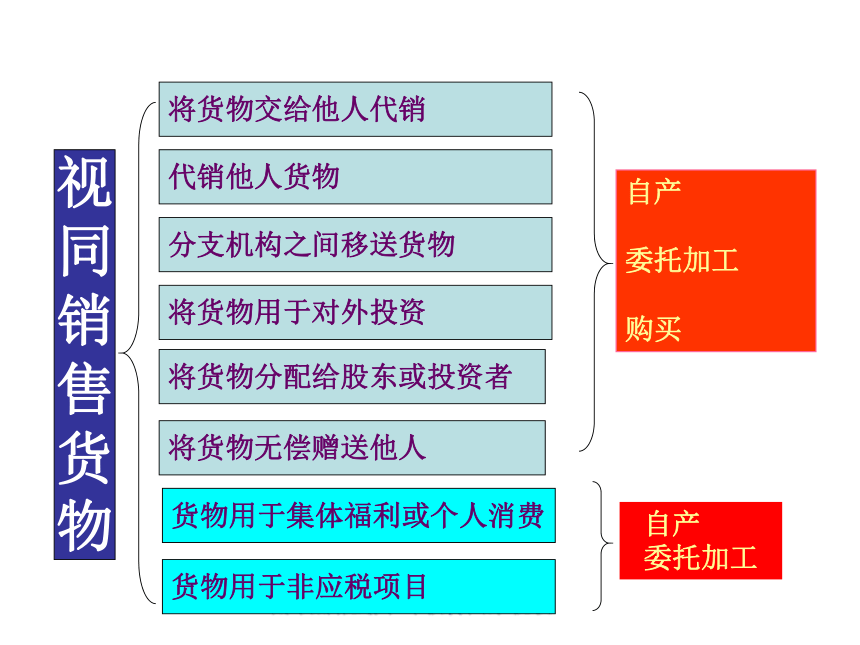 视同销售货物

将货物交给他人代销

代销他人货物

分支机构之间移送货物

将货物用于对外投资

将货物分配给股东或投资者

将货物无偿赠送他人

货物用于集体福利或个人消费

货物用于非应税项目

自产

委托加工

购买

自产
委托加工